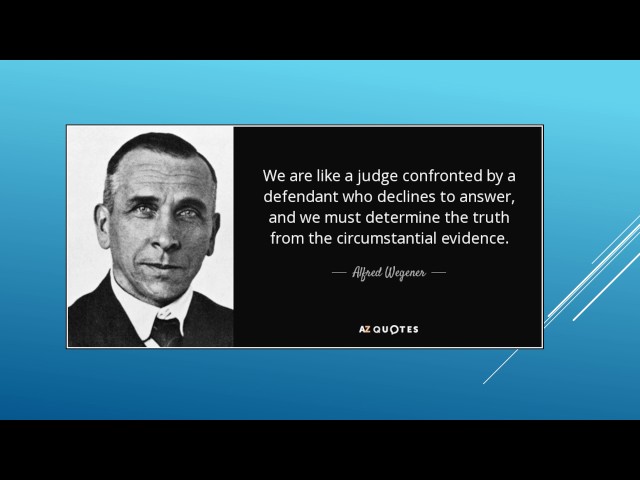 We are like a judge confronted by a defendant who declines to answer, and we must determine the truth from the circumstantial evidence.

— Alfred Wegener —

AZ QUOTES